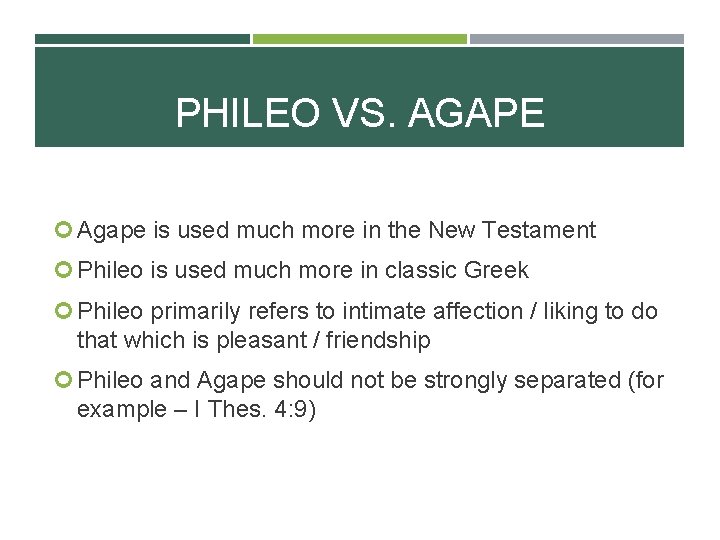 PHILEO VS. AGAPE

Agape is used much more in the New Testament

Phileo is used much more in classic Greek

Phileo primarily refers to intimate affection / liking to do that which is pleasant / friendship

Phileo and Agape should not be strongly separated (for example – I Thes. 4:9)